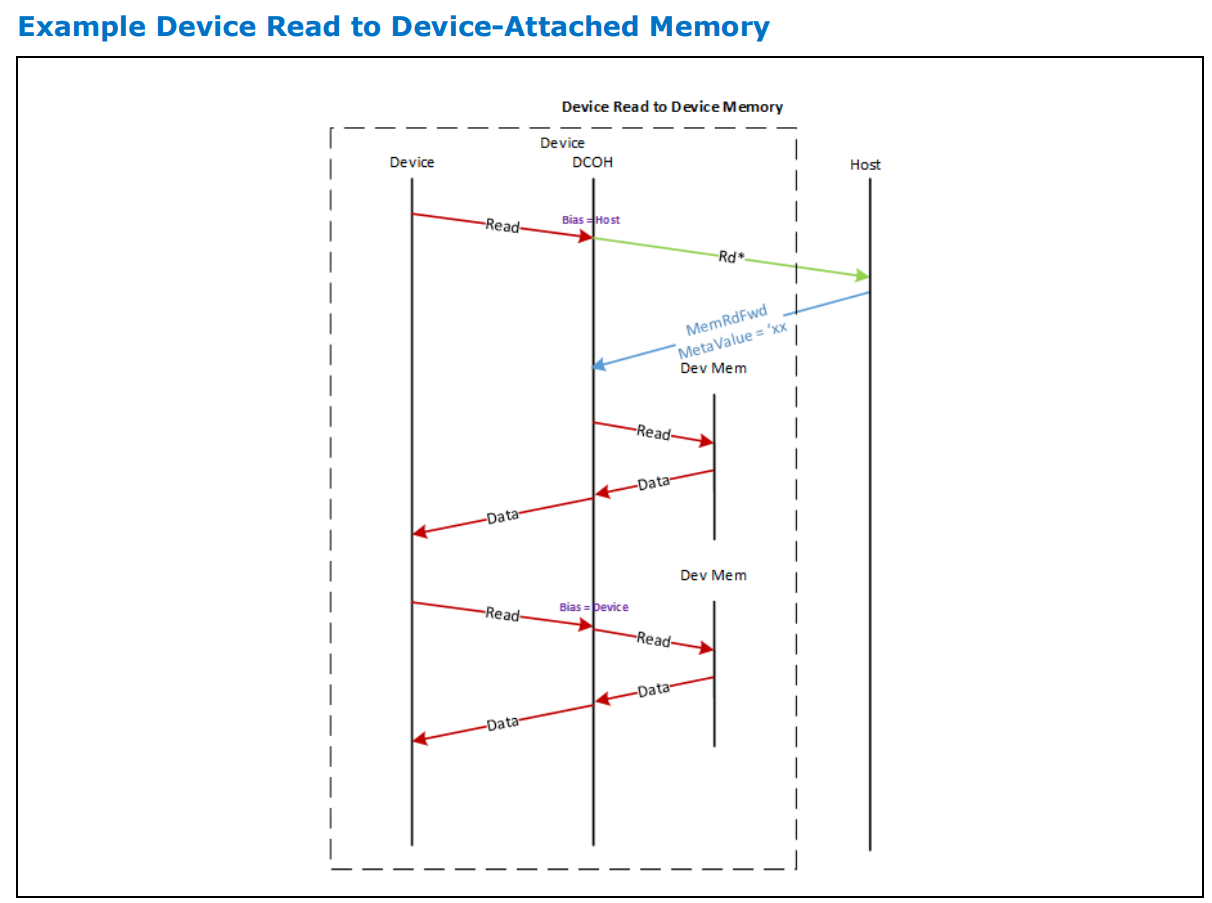 Example Device Read to Device-Attached Memory

Device Read to Device Memory

Device

Device
DCOH

Host

Read

Bias = Host

Rd*

MemRdFwd
MetaValue = 'xx

Dev Mem

Read

Data

Data

Dev Mem

Read

Bias = Device

Read

Data

Data